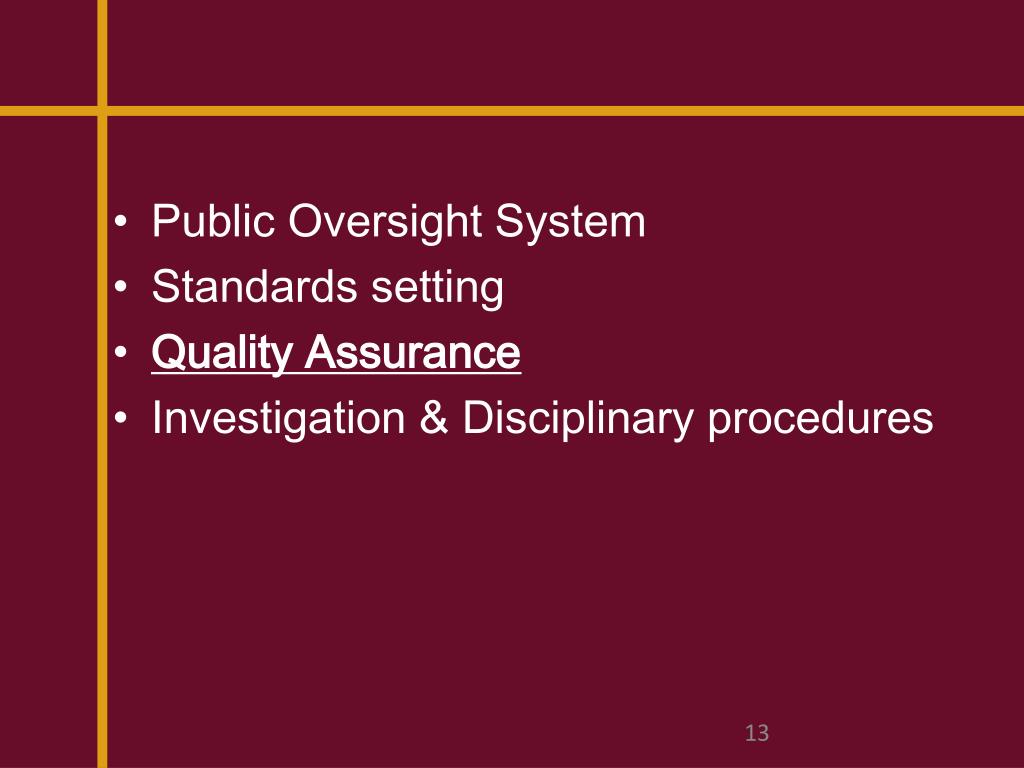 • Public Oversight System
• Standards setting
• Quality Assurance
• Investigation & Disciplinary procedures

13